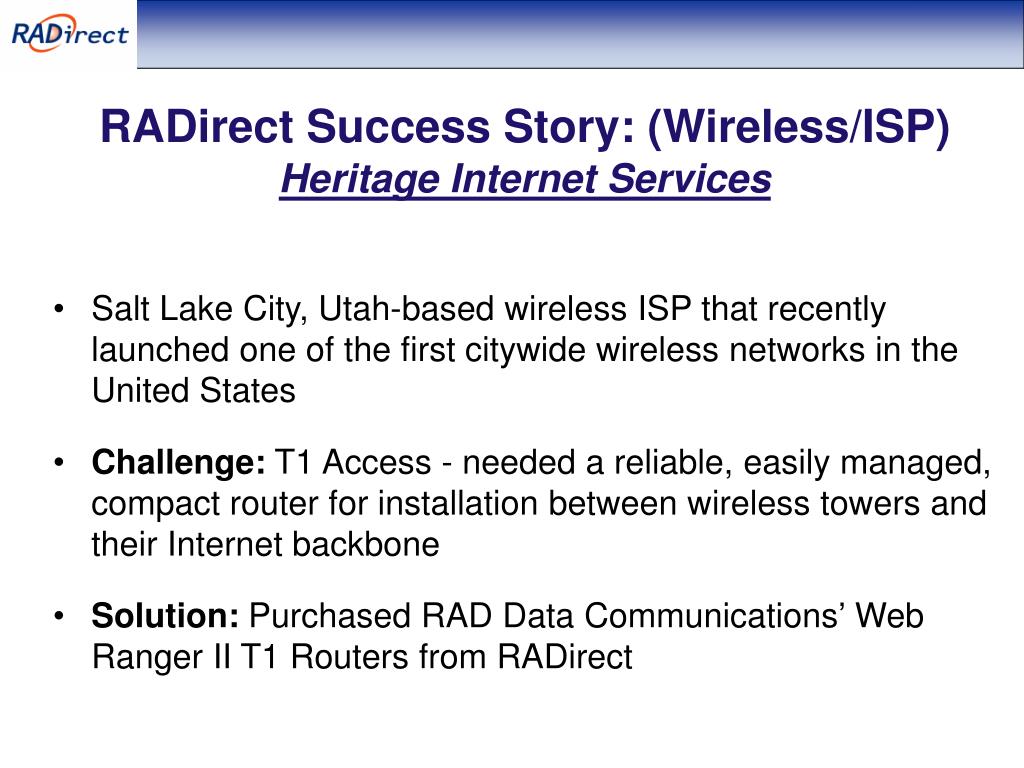 RADirect

RADirect Success Story: (Wireless/ISP)
Heritage Internet Services

• Salt Lake City, Utah-based wireless ISP that recently launched one of the first citywide wireless networks in the United States

• Challenge: T1 Access - needed a reliable, easily managed, compact router for installation between wireless towers and their Internet backbone

• Solution: Purchased RAD Data Communications’ Web Ranger II T1 Routers from RADirect